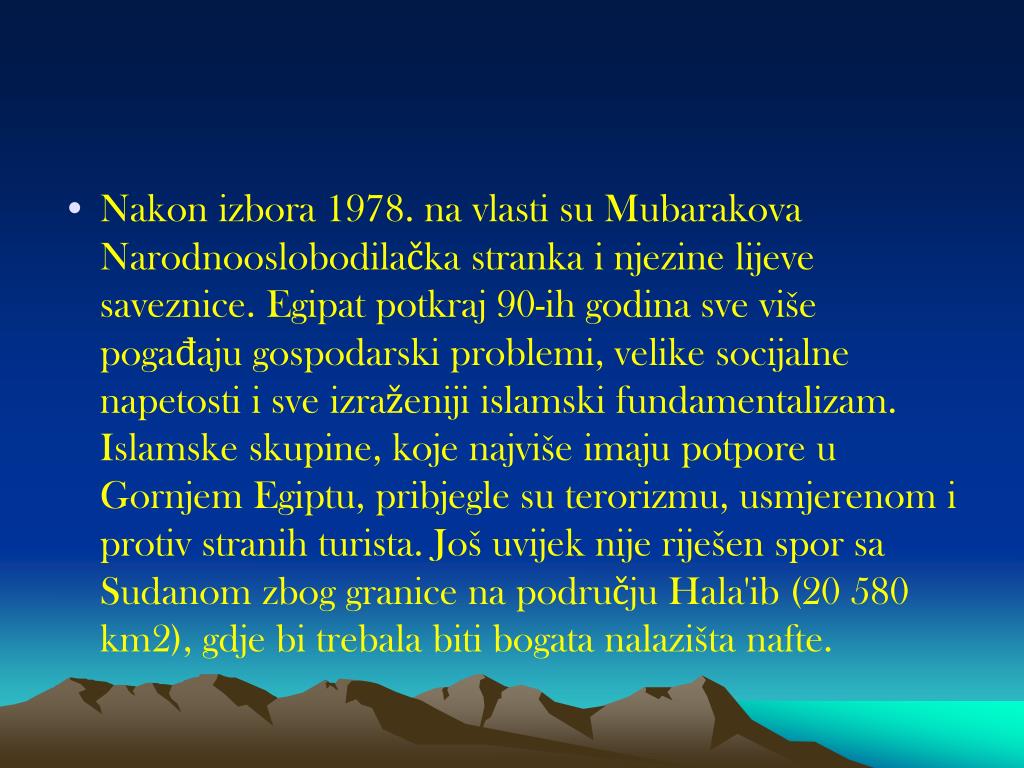 • Nakon izbora 1978. na vlasti su Mubarakova Narodnooslobodilačka stranka i njezine lijeve saveznice. Egipat potkraj 90-ih godina sve više pogađaju gospodarski problemi, velike socijalne napetosti i sve izraženiji islamski fundamentalizam. Islamske skupine, koje najviše imaju potpore u Gornjem Egiptu, pribjegle su terorizmu, usmjerenom i protiv stranih turista. Još uvijek nije riješen spor sa Sudanom zbog granice na području Hala'ib (20 580 km2), gdje bi trebala biti bogata nalazišta nafte.